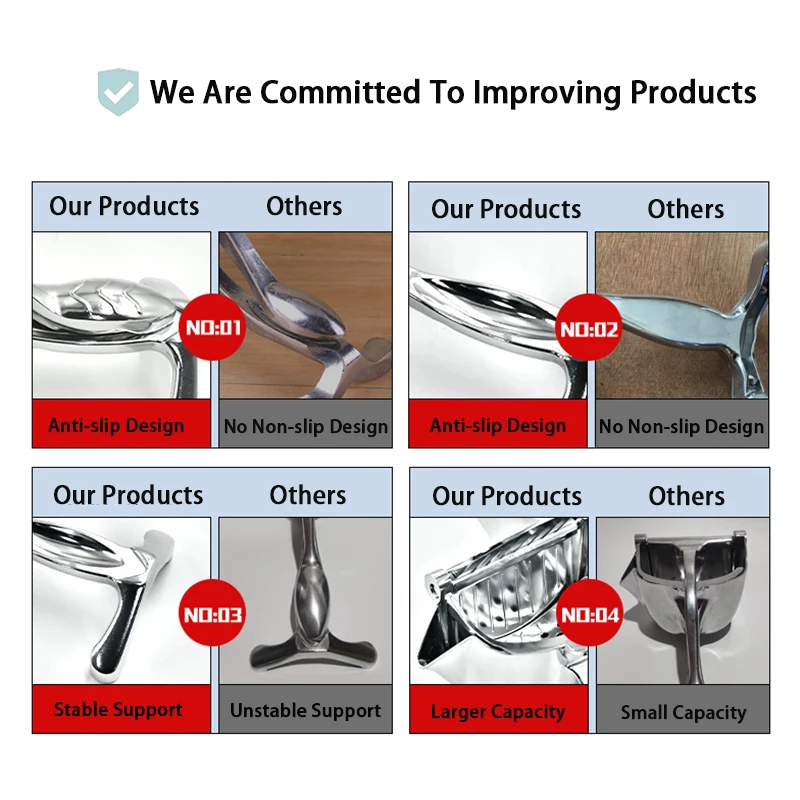 We Are Committed To Improving Products

Our Products Others
NO:01
Anti-slip Design No Non-slip Design

Our Products Others
NO:02
Anti-slip Design No Non-slip Design

Our Products Others
NO:03
Stable Support Unstable Support

Our Products Others
NO:04
Larger Capacity Small Capacity